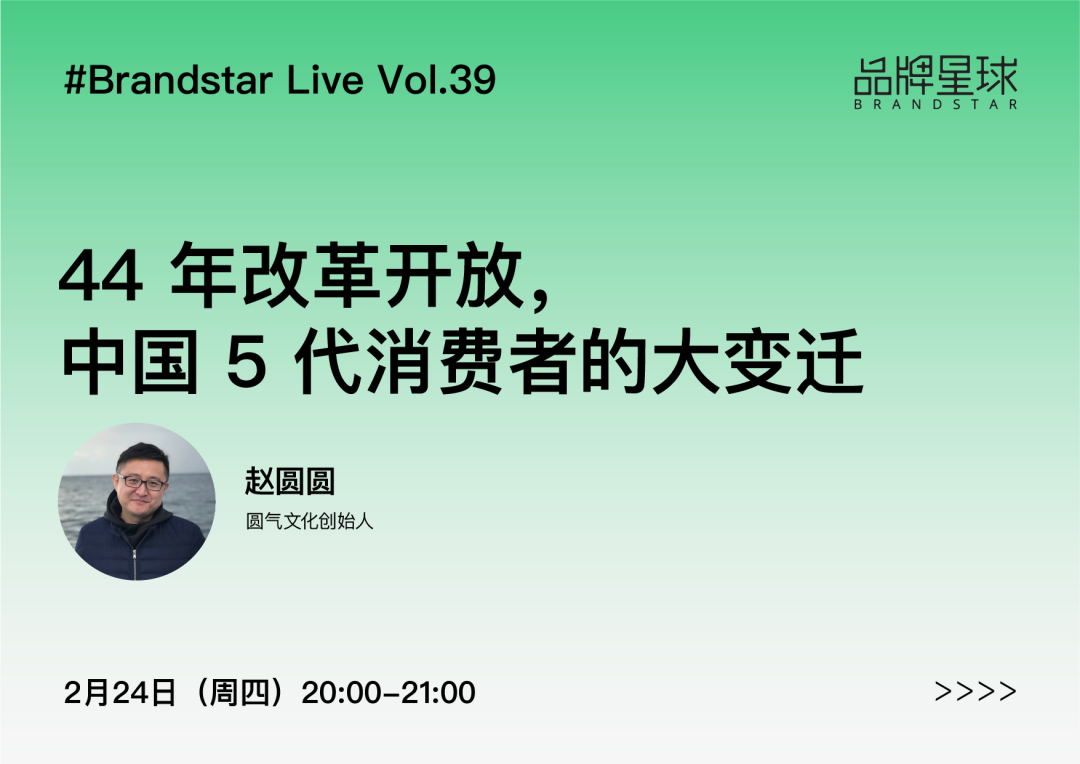 #Brandstar Live Vol.39

品牌星球
BRANDSTAR

44 年改革开放，
中国 5 代消费者的大变迁

赵圆圆
圆气文化创始人

2月24日（周四）20:00-21:00

>>>>